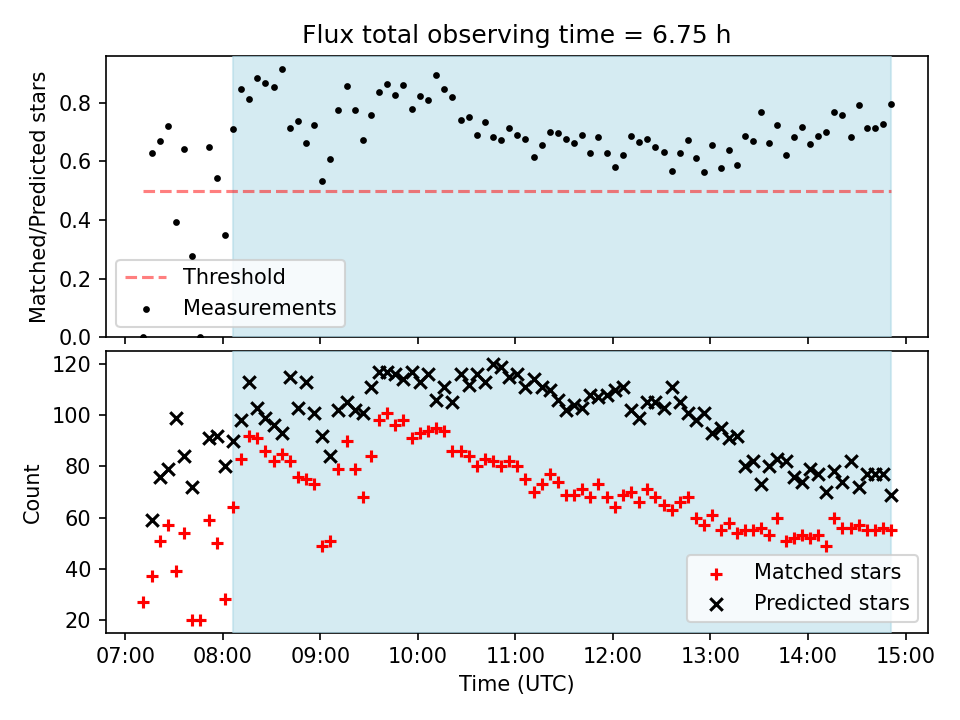 Flux total observing time = 6.75 h

Matched/Predicted stars

0.8
0.6
0.4
0.2
0.0

Threshold
Measurements

Count

120
100
80
60
40
20

Matched stars
Predicted stars

07:00 08:00 09:00 10:00 11:00 12:00 13:00 14:00 15:00

Time (UTC)